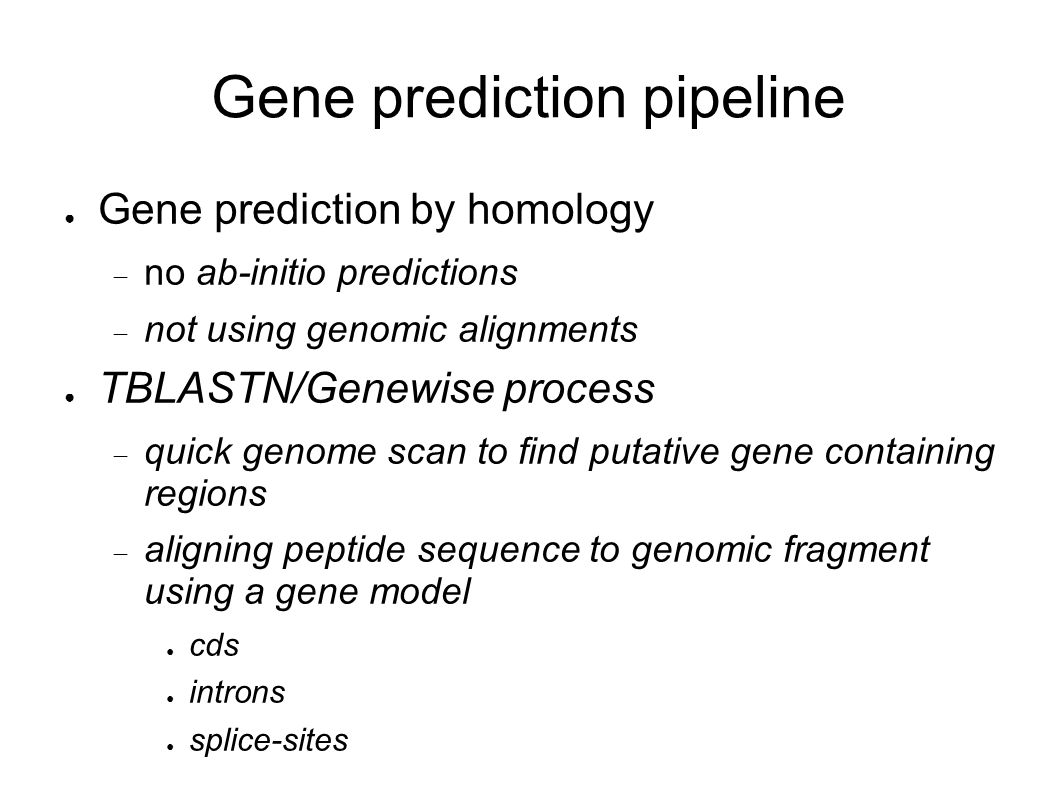 Gene prediction pipeline

● Gene prediction by homology
– no ab-initio predictions
– not using genomic alignments

● TBLASTN/Genewise process
– quick genome scan to find putative gene containing regions
– aligning peptide sequence to genomic fragment using a gene model
● cds
● introns
● splice-sites